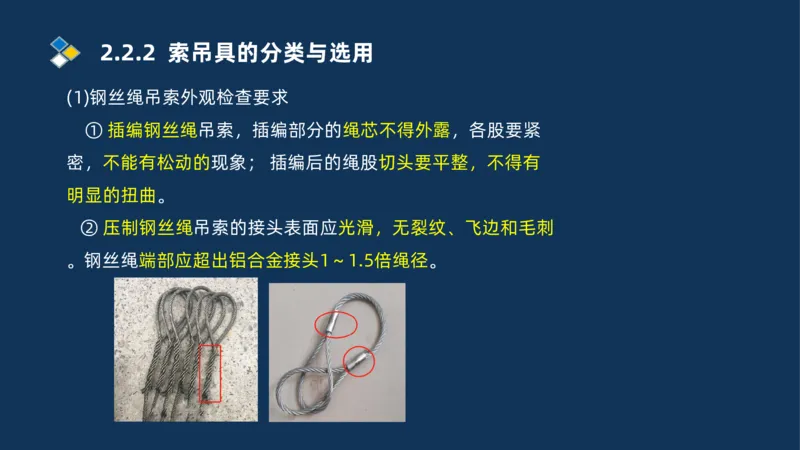 2.2.2 索吊具的分类与选用

(1)钢丝绳吊索外观检查要求

① 插编钢丝绳吊索，插编部分的绳芯不得外露，各股要紧密，不能有松动的现象； 插编后的绳股切头要平整，不得有明显的扭曲。

② 压制钢丝绳吊索的接头表面应光滑，无裂纹、飞边和毛刺。钢丝绳端部应超出铝合金接头1～1.5倍绳径。